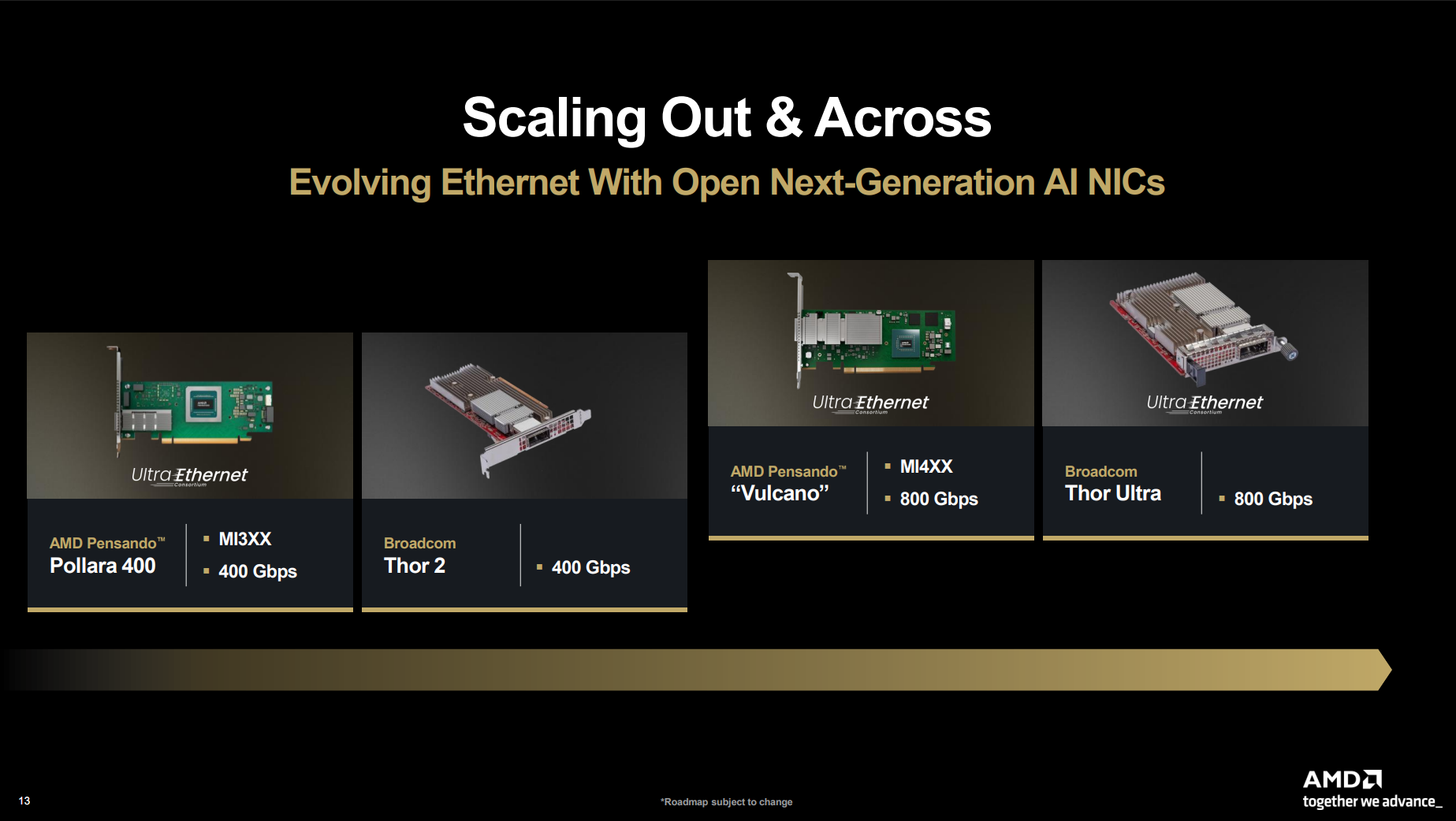 Scaling Out & Across

Evolving Ethernet With Open Next-Generation AI NICs

Ultra Ethernet Consortium

AMD Pensando™ Pollara 400

▪ MI3XX
▪ 400 Gbps

Broadcom Thor 2

▪ 400 Gbps

Ultra Ethernet Consortium

AMD Pensando™ “Vulcano”

▪ MI4XX
▪ 800 Gbps

Ultra Ethernet Consortium

Broadcom Thor Ultra

▪ 800 Gbps

13

*Roadmap subject to change

AMD
together we advance_